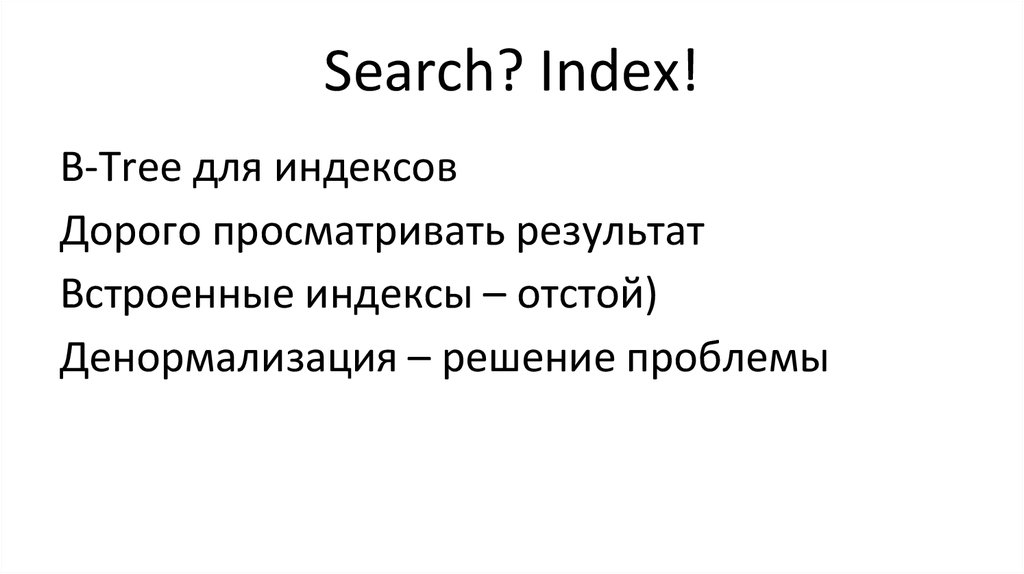 Search? Index!

B-Tree для индексов

Дорого просматривать результат

Встроенные индексы – отстой)

Денормализация – решение проблемы